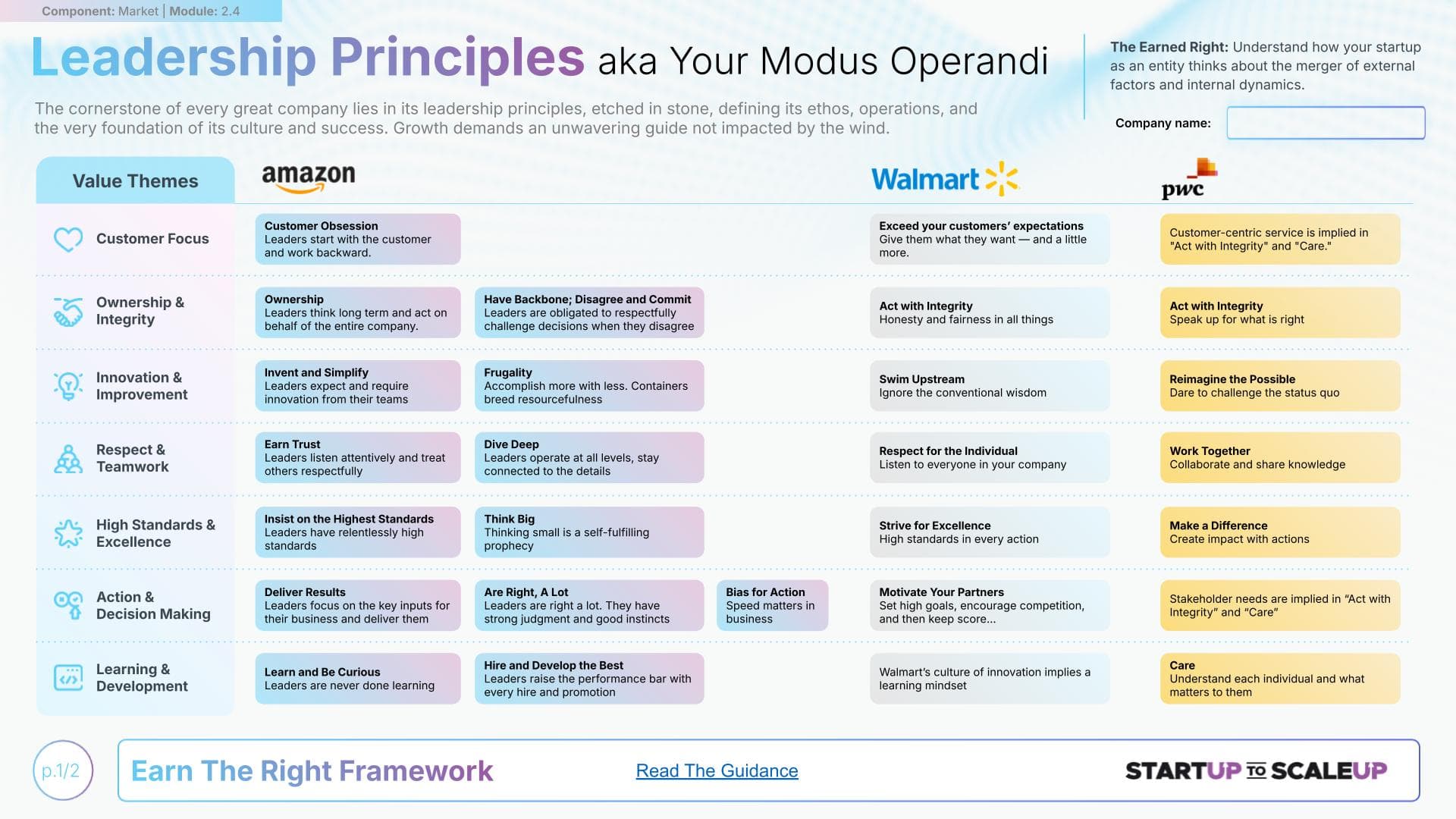 Component: Market | Module: 2.4

Leadership Principles aka Your Modus Operandi

The cornerstone of every great company lies in its leadership principles, etched in stone, defining its ethos, operations, and the very foundation of its culture and success. Growth demands an unwavering guide not impacted by the wind.

The Earned Right: Understand how your startup as an entity thinks about the merger of external factors and internal dynamics.

Company name:

| Value Themes | amazon | | | Walmart | pwc |
|---|---|---|---|---|---|
| Customer Focus | Customer Obsession Leaders start with the customer and work backward. | | | Exceed your customers' expectations Give them what they want — and a little more. | Customer-centric service is implied in "Act with Integrity" and "Care." |
| Ownership & Integrity | Ownership Leaders think long term and act on behalf of the entire company. | Have Backbone; Disagree and Commit Leaders are obligated to respectfully challenge decisions when they disagree | | Act with Integrity Honesty and fairness in all things | Act with Integrity Speak up for what is right |
| Innovation & Improvement | Invent and Simplify Leaders expect and require innovation from their teams | Frugality Accomplish more with less. Containers breed resourcefulness | | Swim Upstream Ignore the conventional wisdom | Reimagine the Possible Dare to challenge the status quo |
| Respect & Teamwork | Earn Trust Leaders listen attentively and treat others respectfully | Dive Deep Leaders operate at all levels, stay connected to the details | | Respect for the Individual Listen to everyone in your company | Work Together Collaborate and share knowledge |
| High Standards & Excellence | Insist on the Highest Standards Leaders have relentlessly high standards | Think Big Thinking small is a self-fulfilling prophecy | | Strive for Excellence High standards in every action | Make a Difference Create impact with actions |
| Action & Decision Making | Deliver Results Leaders focus on the key inputs for their business and deliver them | Are Right, A Lot Leaders are right a lot. They have strong judgment and good instincts | Bias for Action Speed matters in business | Motivate Your Partners Set high goals, encourage competition, and then keep score... | Stakeholder needs are implied in "Act with Integrity" and "Care" |
| Learning & Development | Learn and Be Curious Leaders are never done learning | Hire and Develop the Best Leaders raise the performance bar with every hire and promotion | | Walmart's culture of innovation implies a learning mindset | Care Understand each individual and what matters to them |

p.1/2

Earn The Right Framework

Read The Guidance

STARTUP TO SCALEUP